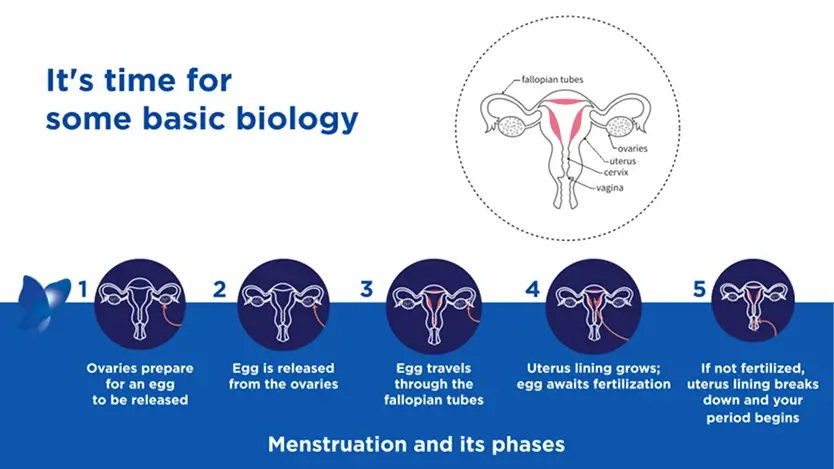 It's time for some basic biology

fallopian tubes
ovaries
uterus
cervix
vagina

1
Ovaries prepare for an egg to be released

2
Egg is released from the ovaries

3
Egg travels through the fallopian tubes

4
Uterus lining grows; egg awaits fertilization

5
If not fertilized, uterus lining breaks down and your period begins

Menstruation and its phases